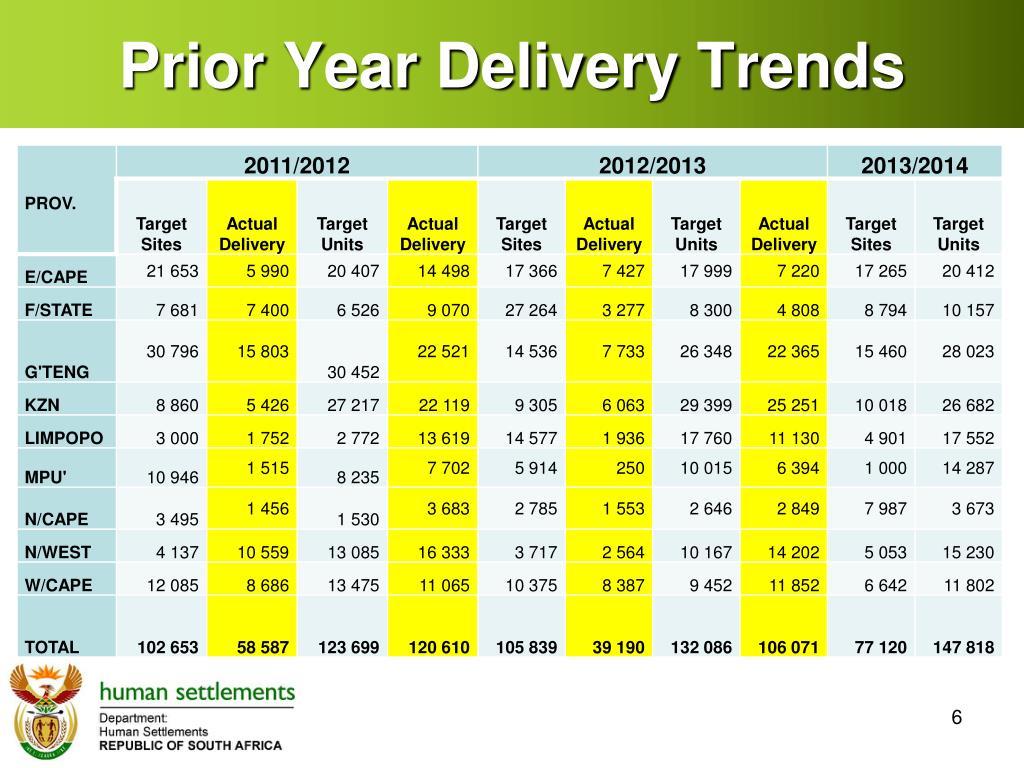 Prior Year Delivery Trends

| PROV. | 2011/2012 | | | | 2012/2013 | | | | 2013/2014 | |
|---|---|---|---|---|---|---|---|---|---|---|
| | Target Sites | Actual Delivery | Target Units | Actual Delivery | Target Sites | Actual Delivery | Target Units | Actual Delivery | Target Sites | Target Units |
| E/CAPE | 21 653 | 5 990 | 20 407 | 14 498 | 17 366 | 7 427 | 17 999 | 7 220 | 17 265 | 20 412 |
| F/STATE | 7 681 | 7 400 | 6 526 | 9 070 | 27 264 | 3 277 | 8 300 | 4 808 | 8 794 | 10 157 |
| G'TENG | 30 796 | 15 803 | 30 452 | 22 521 | 14 536 | 7 733 | 26 348 | 22 365 | 15 460 | 28 023 |
| KZN | 8 860 | 5 426 | 27 217 | 22 119 | 9 305 | 6 063 | 29 399 | 25 251 | 10 018 | 26 682 |
| LIMPOPO | 3 000 | 1 752 | 2 772 | 13 619 | 14 577 | 1 936 | 17 760 | 11 130 | 4 901 | 17 552 |
| MPU' | 10 946 | 1 515 | 8 235 | 7 702 | 5 914 | 250 | 10 015 | 6 394 | 1 000 | 14 287 |
| N/CAPE | 3 495 | 1 456 | 1 530 | 3 683 | 2 785 | 1 553 | 2 646 | 2 849 | 7 987 | 3 673 |
| N/WEST | 4 137 | 10 559 | 13 085 | 16 333 | 3 717 | 2 564 | 10 167 | 14 202 | 5 053 | 15 230 |
| W/CAPE | 12 085 | 8 686 | 13 475 | 11 065 | 10 375 | 8 387 | 9 452 | 11 852 | 6 642 | 11 802 |
| TOTAL | 102 653 | 58 587 | 123 699 | 120 610 | 105 839 | 39 190 | 132 086 | 106 071 | 77 120 | 147 818 |

human settlements
Department:
Human Settlements
REPUBLIC OF SOUTH AFRICA

6